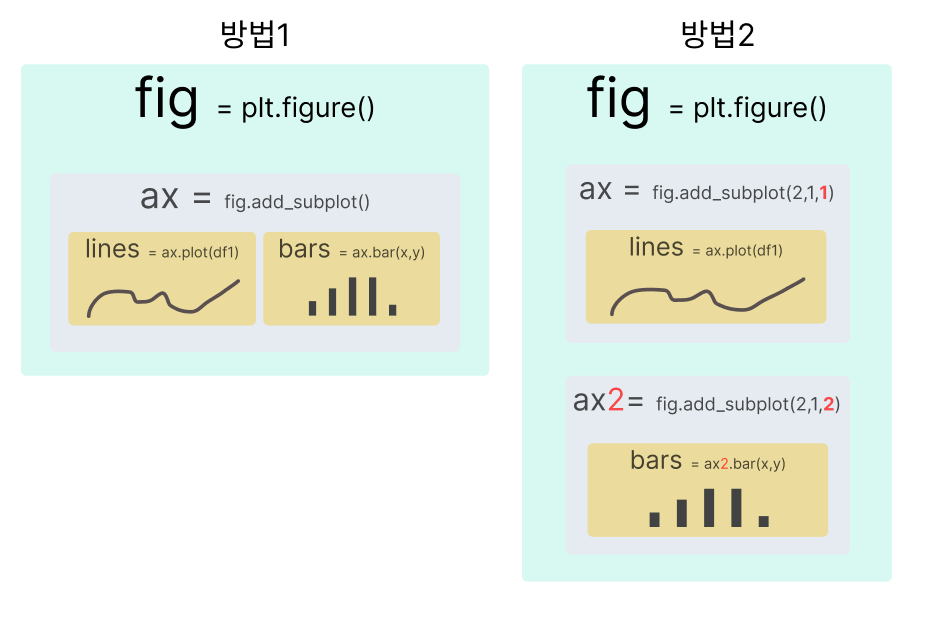 방법1

fig = plt.figure()

ax = fig.add_subplot()

lines = ax.plot(df1)

bars = ax.bar(x,y)

방법2

fig = plt.figure()

ax = fig.add_subplot(2,1,1)

lines = ax.plot(df1)

ax2= fig.add_subplot(2,1,2)

bars = ax2.bar(x,y)